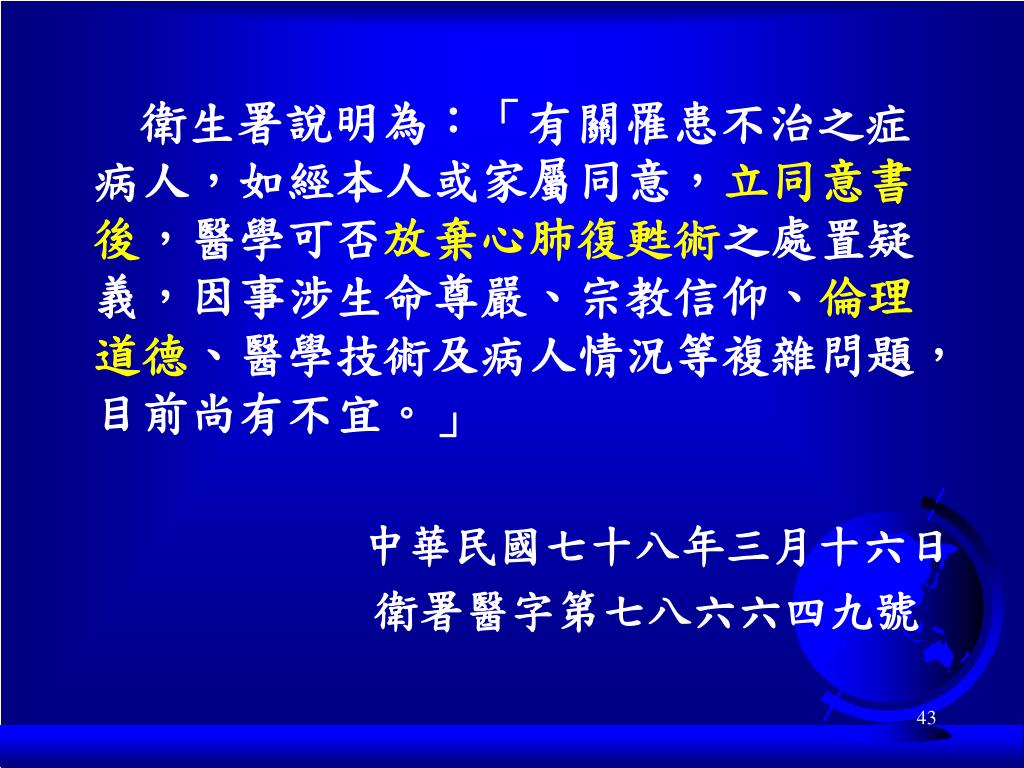 衛生署說明為：「有關罹患不治之症病人，如經本人或家屬同意，立同意書後，醫學可否放棄心肺復甦術之處置疑義，因事涉生命尊嚴、宗教信仰、倫理道德、醫學技術及病人情況等複雜問題，目前尚有不宜。」

中華民國七十八年三月十六日
衛署醫字第七八六六四九號

43